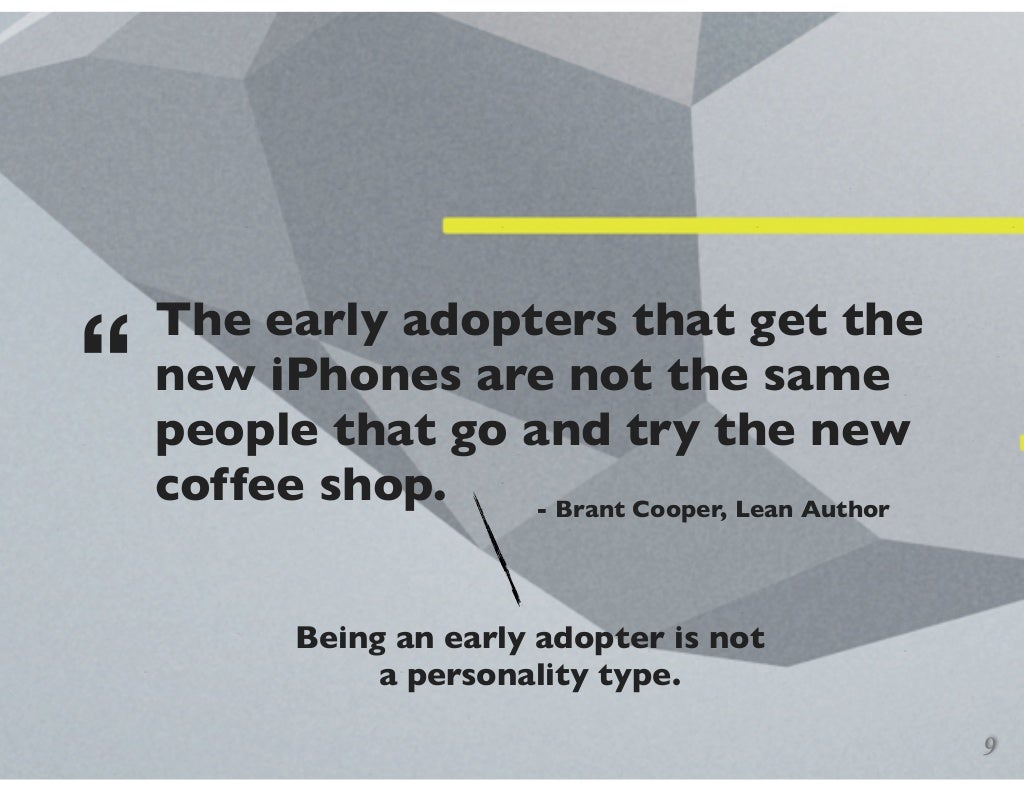 “ The early adopters that get the new iPhones are not the same people that go and try the new coffee shop.

- Brant Cooper, Lean Author

Being an early adopter is not a personality type.

9